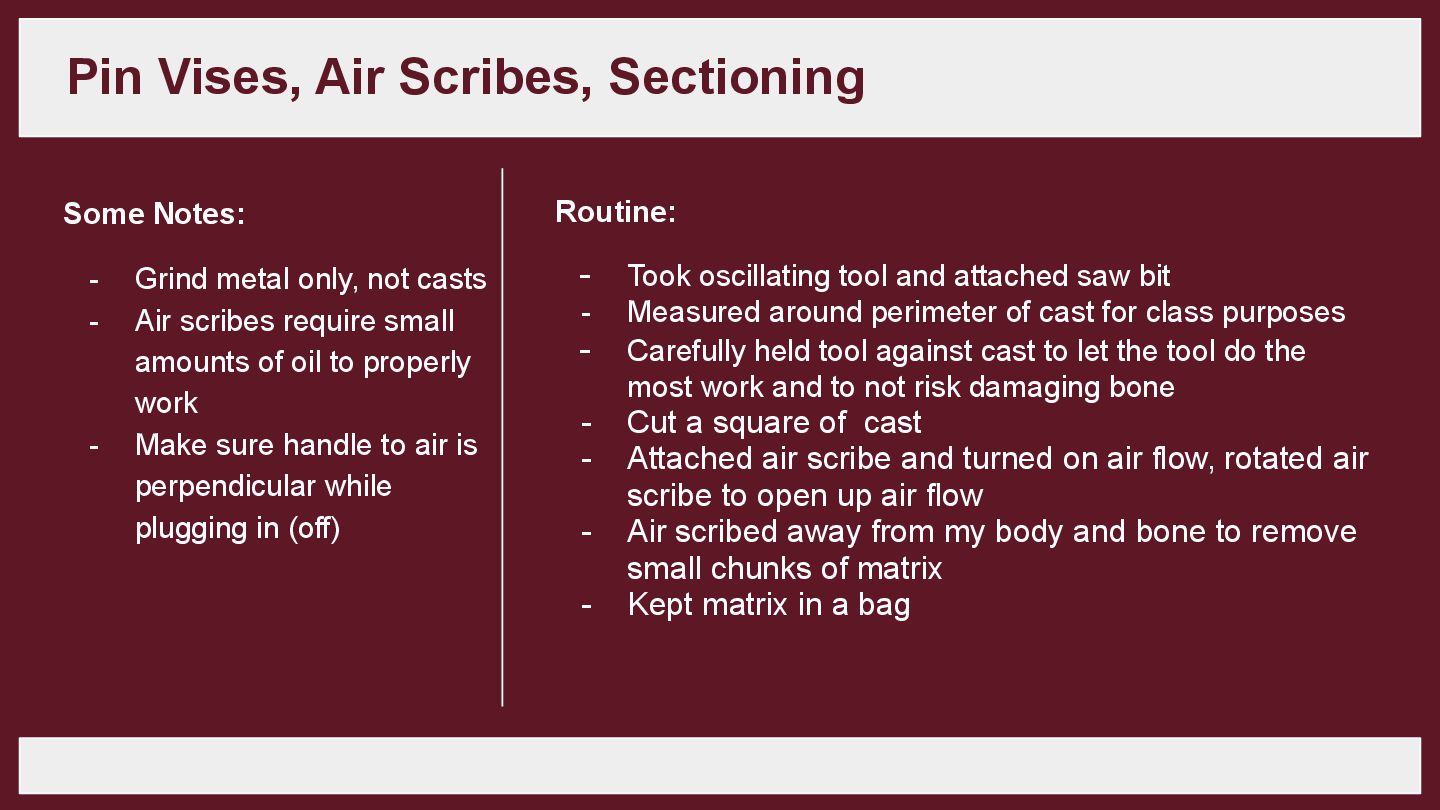 Pin Vises, Air Scribes, Sectioning

Some Notes:

- Grind metal only, not casts
- Air scribes require small amounts of oil to properly work
- Make sure handle to air is perpendicular while plugging in (off)

Routine:

- Took oscillating tool and attached saw bit
- Measured around perimeter of cast for class purposes
- Carefully held tool against cast to let the tool do the most work and to not risk damaging bone
- Cut a square of cast
- Attached air scribe and turned on air flow, rotated air scribe to open up air flow
- Air scribed away from my body and bone to remove small chunks of matrix
- Kept matrix in a bag